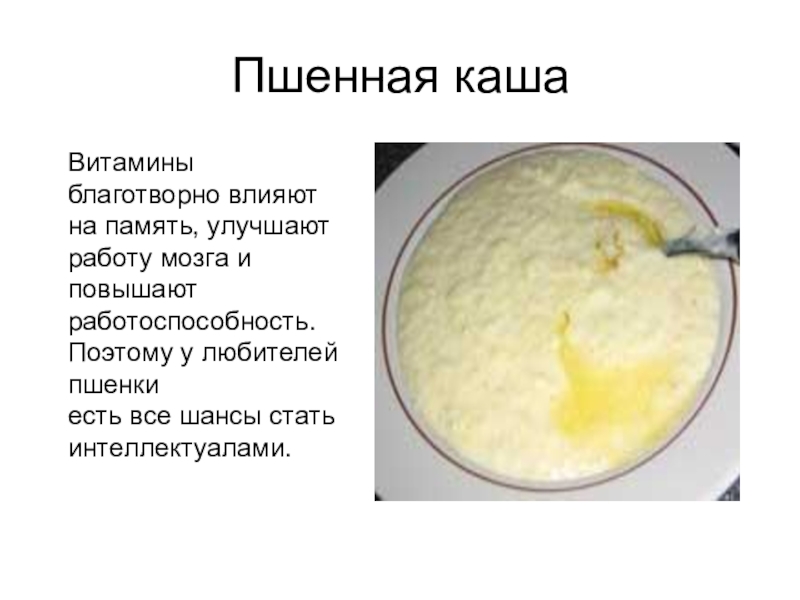 Пшенная каша

Витамины благотворно влияют на память, улучшают работу мозга и повышают работоспособность. Поэтому у любителей пшенки
есть все шансы стать интеллектуалами.